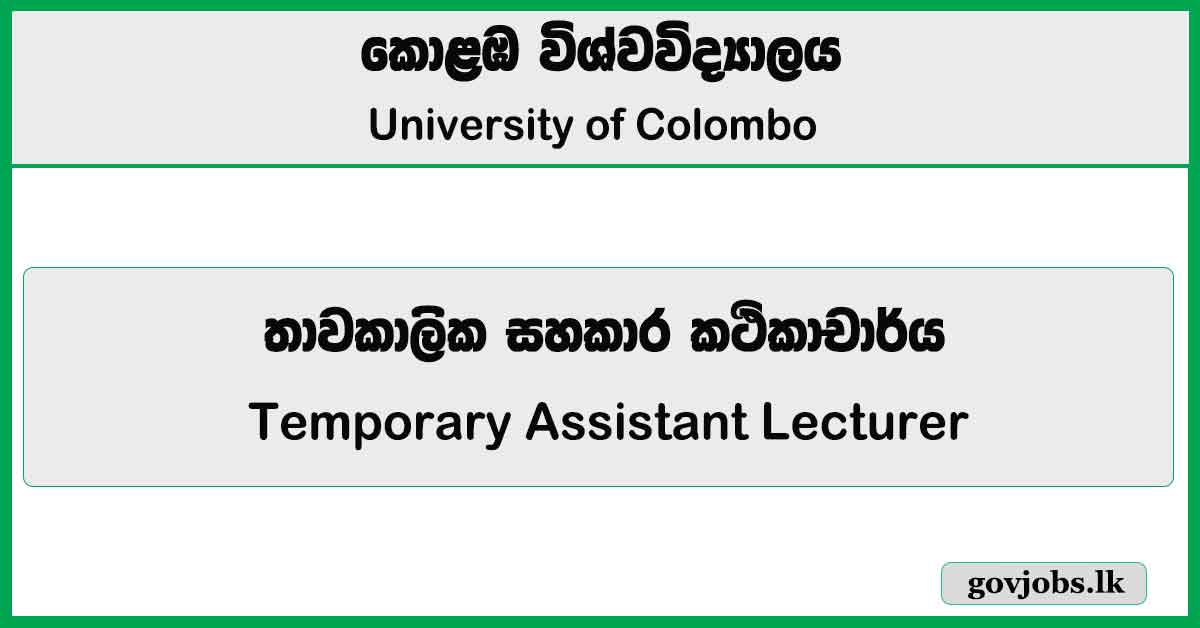 කොළඹ විශ්වවිද්‍යාලය
University of Colombo

තාවකාලික සහකාර කථිකාචාර්ය
Temporary Assistant Lecturer

govjobs.lk